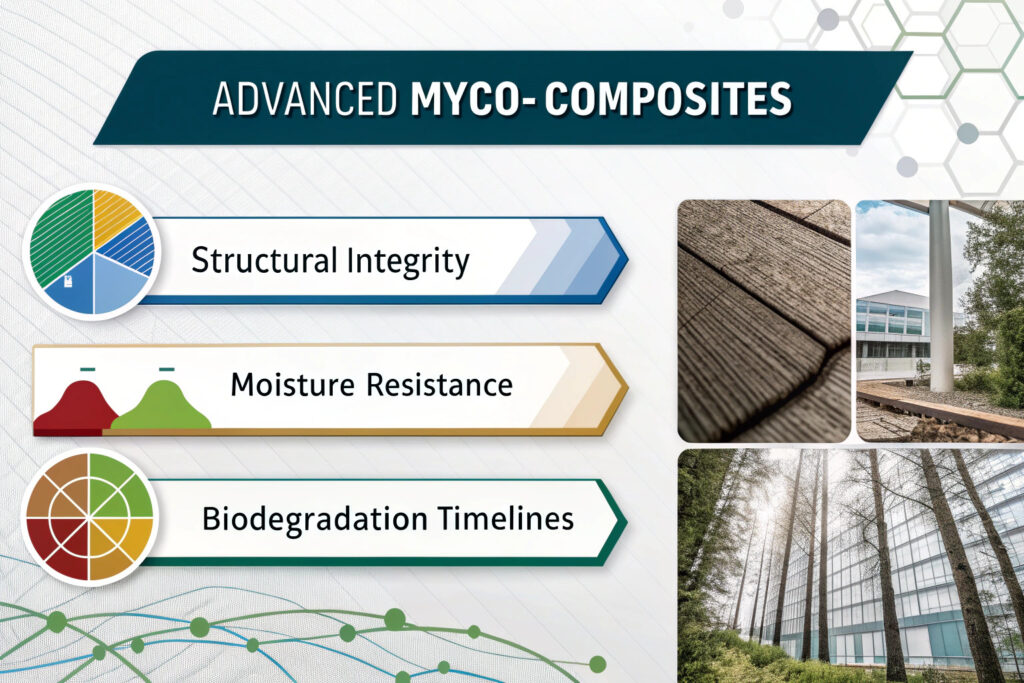 ADVANCED MYCO- COMPOSITES

Structural Integrity

Moisture Resistance

Biodegradation Timelines